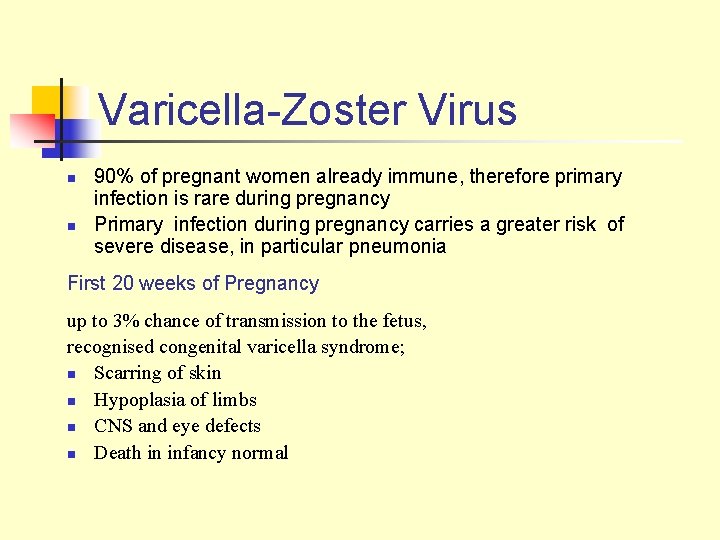 Varicella-Zoster Virus

- 90% of pregnant women already immune, therefore primary infection is rare during pregnancy
- Primary infection during pregnancy carries a greater risk of severe disease, in particular pneumonia

First 20 weeks of Pregnancy

up to 3% chance of transmission to the fetus,
recognised congenital varicella syndrome;
- Scarring of skin
- Hypoplasia of limbs
- CNS and eye defects
- Death in infancy normal